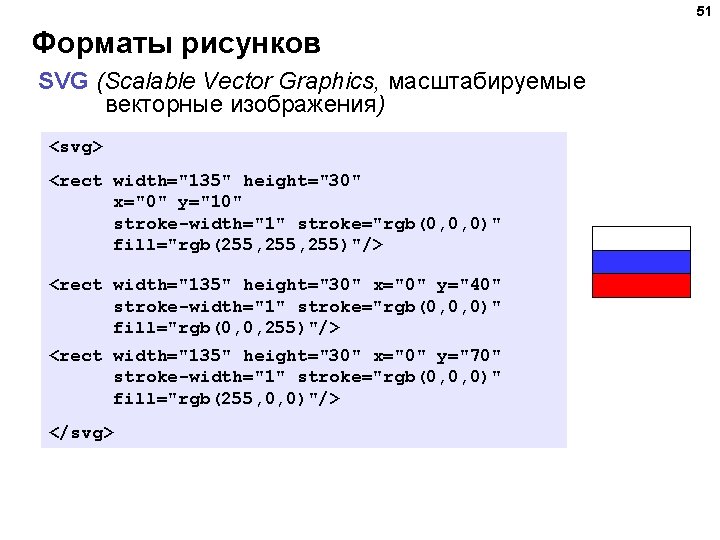 51

Форматы рисунков

SVG (Scalable Vector Graphics, масштабируемые векторные изображения)

<svg>

<rect width="135" height="30"
      x="0" y="10"
      stroke-width="1" stroke="rgb(0,0,0)"
      fill="rgb(255,255,255)"/>

<rect width="135" height="30" x="0" y="40"
      stroke-width="1" stroke="rgb(0,0,0)"
      fill="rgb(0,0,255)"/>

<rect width="135" height="30" x="0" y="70"
      stroke-width="1" stroke="rgb(0,0,0)"
      fill="rgb(255,0,0)"/>

</svg>